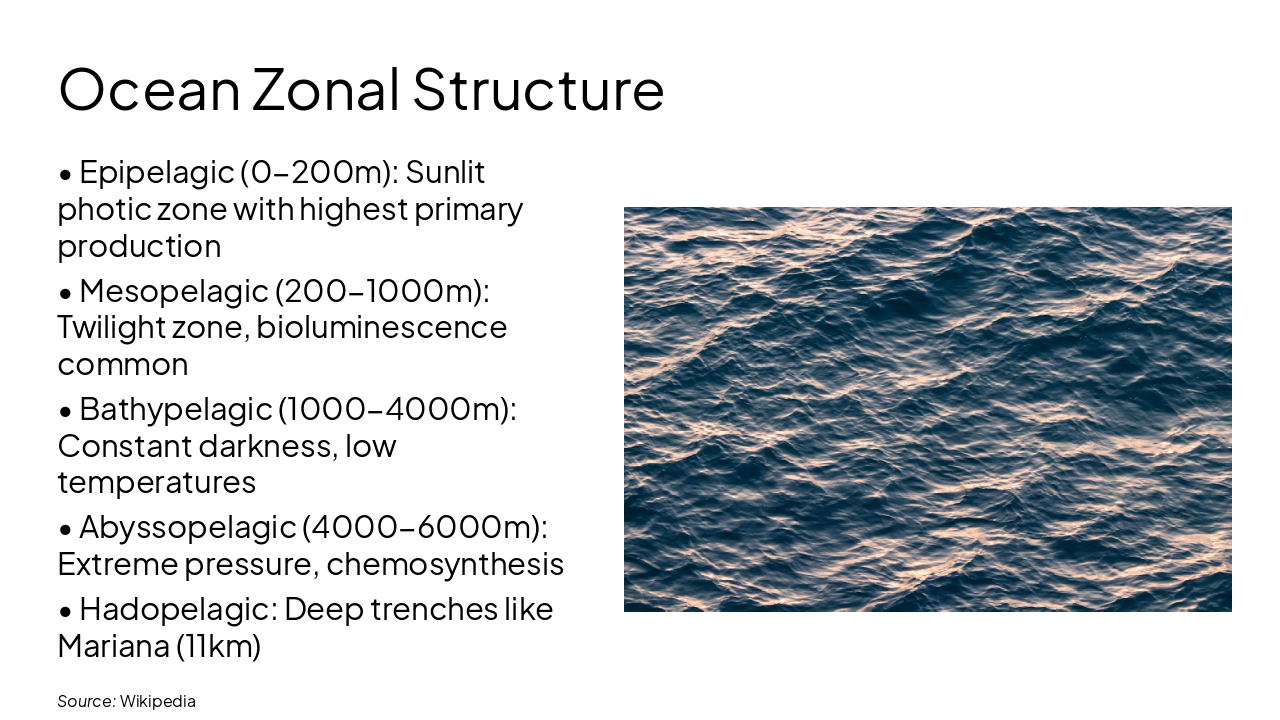 Ocean Zonal Structure

• Epipelagic (0–200m): Sunlit photic zone with highest primary production

• Mesopelagic (200–1000m): Twilight zone, bioluminescence common

• Bathypelagic (1000–4000m): Constant darkness, low temperatures

• Abyssopelagic (4000–6000m): Extreme pressure, chemosynthesis

• Hadopelagic: Deep trenches like Mariana (11km)

Source: Wikipedia